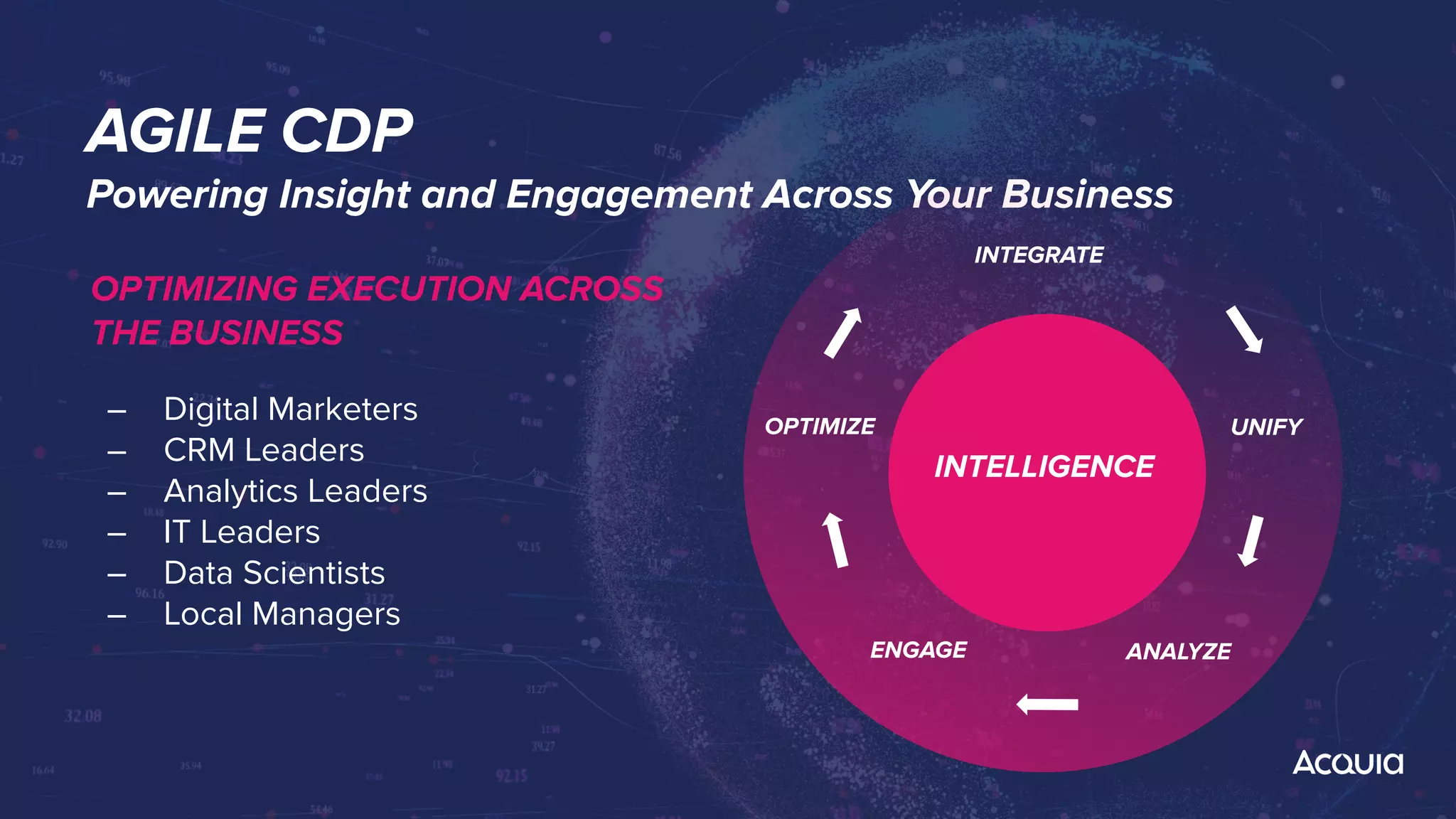 AGILE CDP

Powering Insight and Engagement Across Your Business

OPTIMIZING EXECUTION ACROSS THE BUSINESS

– Digital Marketers
– CRM Leaders
– Analytics Leaders
– IT Leaders
– Data Scientists
– Local Managers

INTEGRATE

UNIFY

ANALYZE

ENGAGE

OPTIMIZE

INTELLIGENCE

Acquia